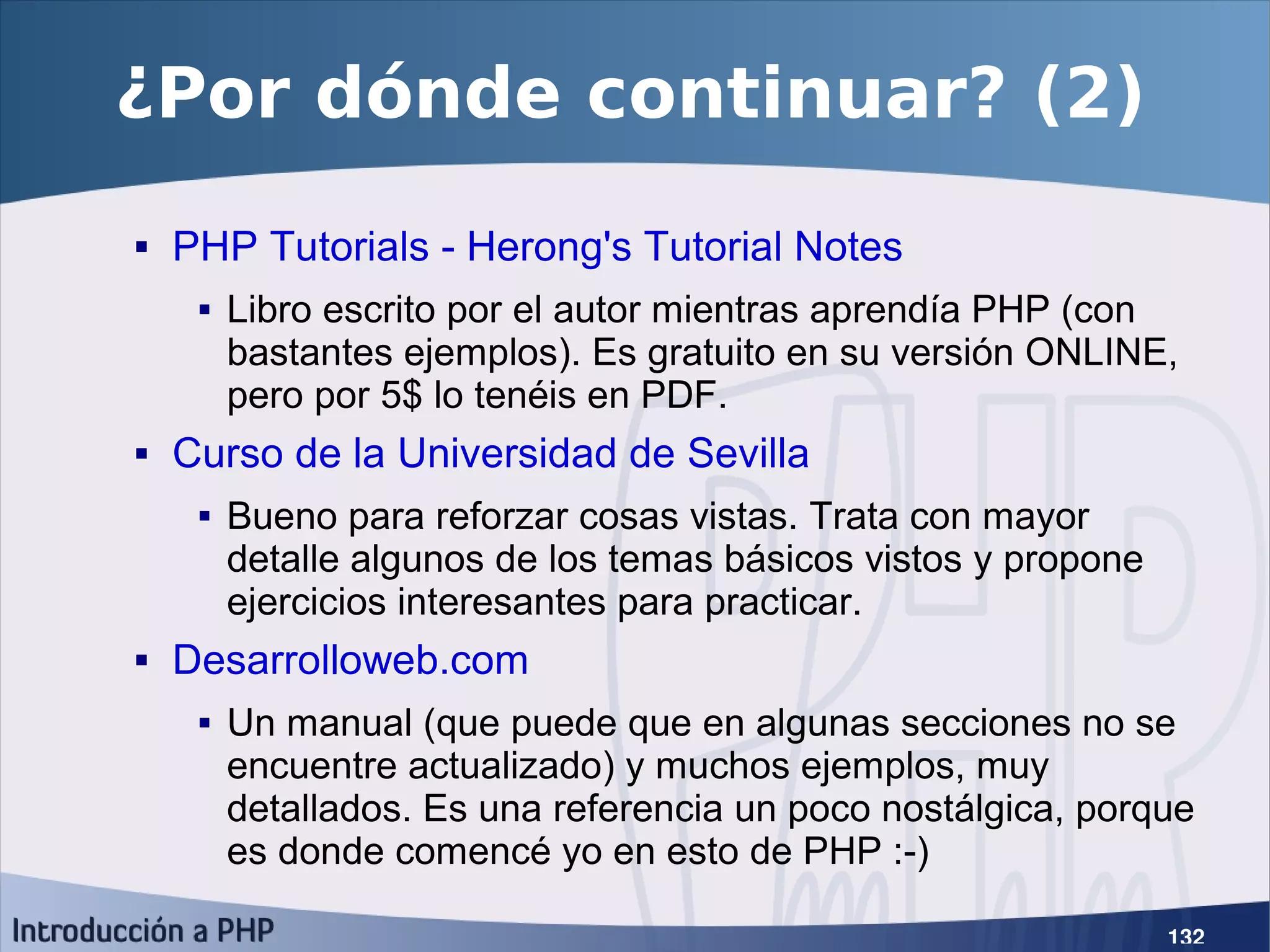 ¿Por dónde continuar? (2)

▪ PHP Tutorials - Herong's Tutorial Notes

▪ Libro escrito por el autor mientras aprendía PHP (con bastantes ejemplos). Es gratuito en su versión ONLINE, pero por 5$ lo tenéis en PDF.

▪ Curso de la Universidad de Sevilla

▪ Bueno para reforzar cosas vistas. Trata con mayor detalle algunos de los temas básicos vistos y propone ejercicios interesantes para practicar.

▪ Desarrolloweb.com

▪ Un manual (que puede que en algunas secciones no se encuentre actualizado) y muchos ejemplos, muy detallados. Es una referencia un poco nostálgica, porque es donde comencé yo en esto de PHP :-)

Introducción a PHP

132